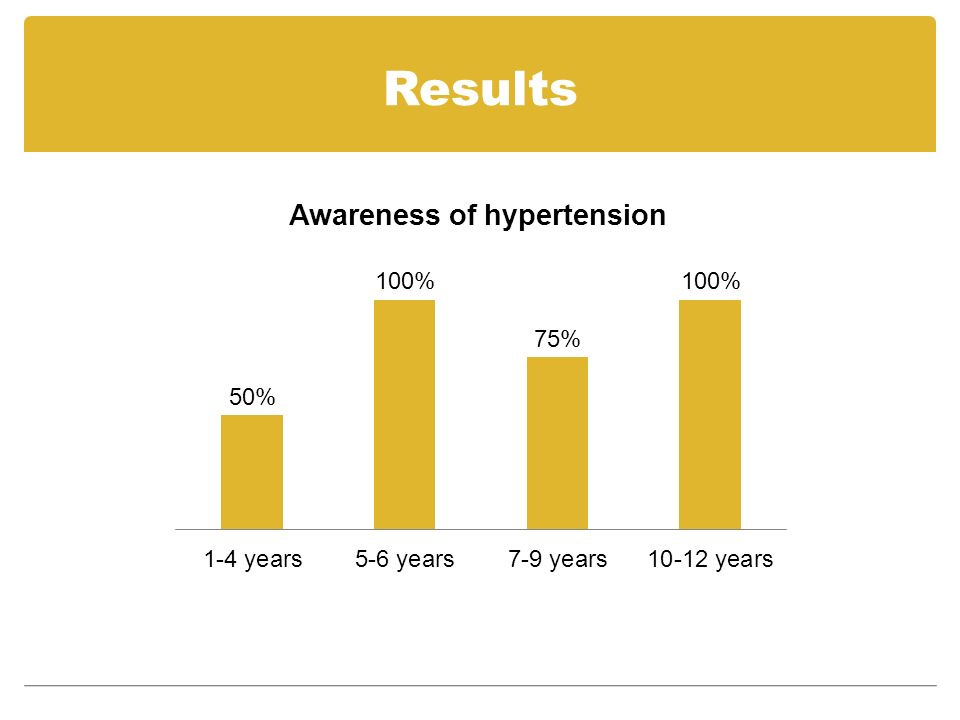 Results

Awareness of hypertension

50%
100%
75%
100%

1-4 years
5-6 years
7-9 years
10-12 years